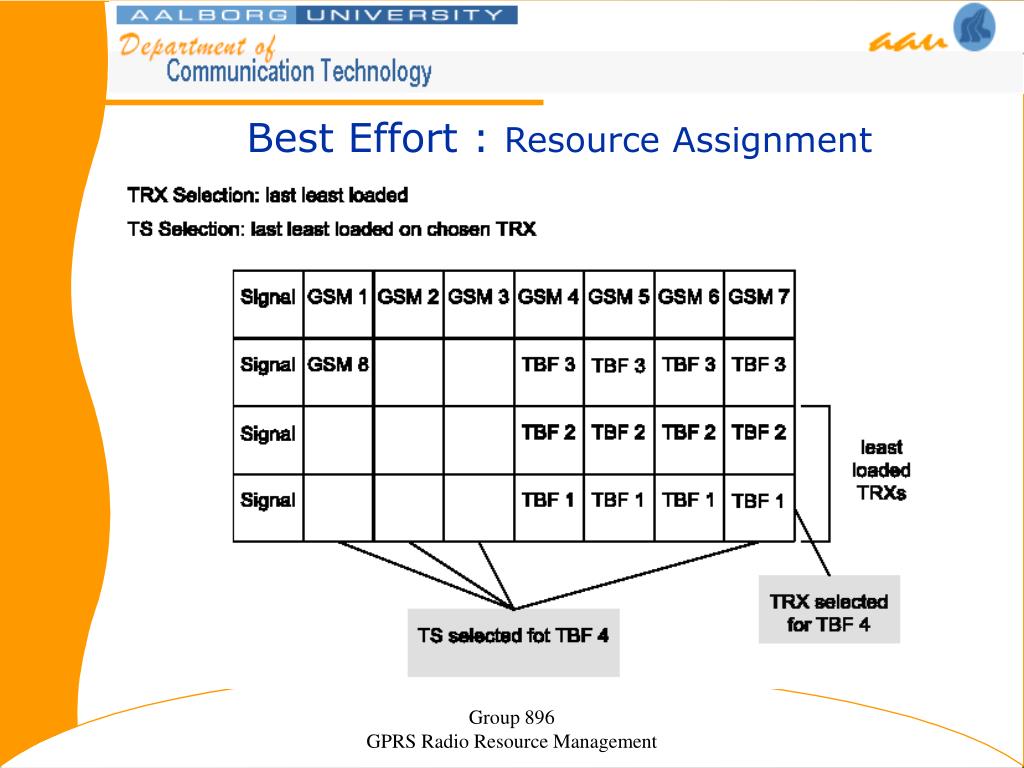 AALBORG UNIVERSITY
Department of
Communication Technology

aau

Best Effort : Resource Assignment

TRX Selection: last least loaded

TS Selection: last least loaded on chosen TRX

| Signal | GSM 1 | GSM 2 | GSM 3 | GSM 4 | GSM 5 | GSM 6 | GSM 7 |
|---|---|---|---|---|---|---|---|
| Signal | GSM 8 | | | TBF 3 | TBF 3 | TBF 3 | TBF 3 |
| Signal | | | | TBF 2 | TBF 2 | TBF 2 | TBF 2 |
| Signal | | | | TBF 1 | TBF 1 | TBF 1 | TBF 1 |

least loaded TRXs

TS selected fot TBF 4

TRX selected for TBF 4

Group 896
GPRS Radio Resource Management